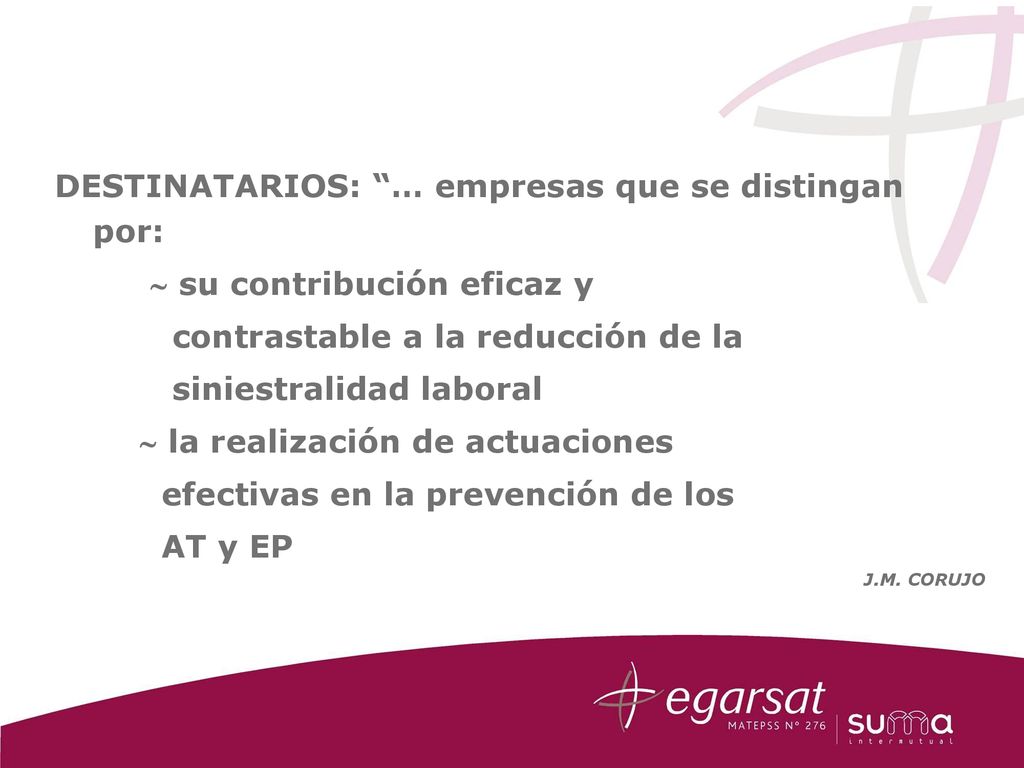 DESTINATARIOS: “… empresas que se distingan por:

~ su contribución eficaz y contrastable a la reducción de la siniestralidad laboral

~ la realización de actuaciones efectivas en la prevención de los AT y EP

J.M. CORUJO

egarsat
MATEPSS Nº 276

suma
intermutual